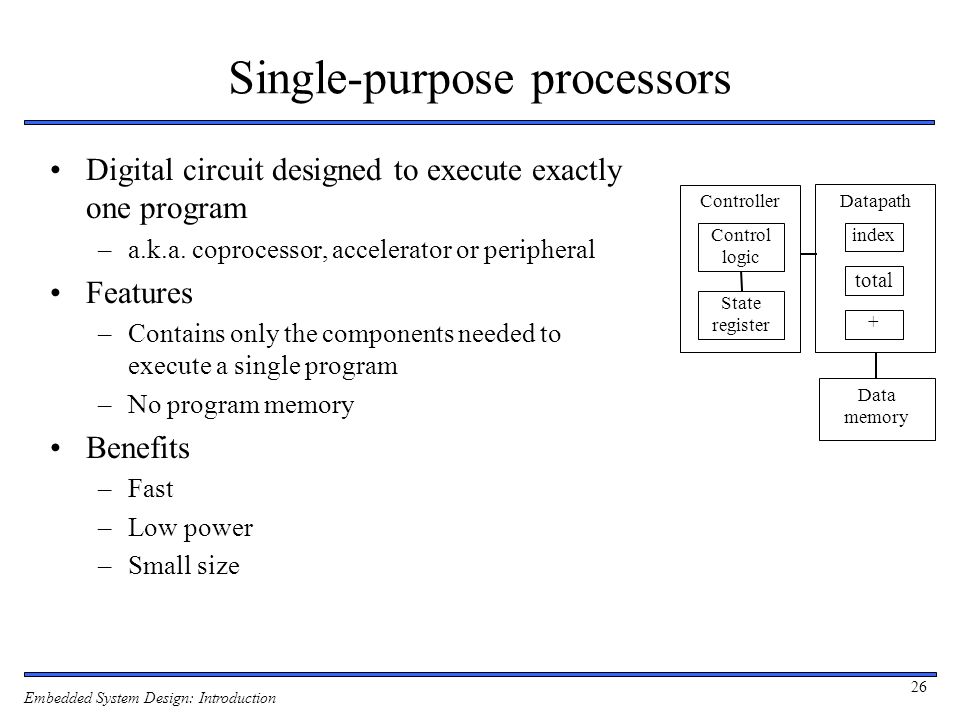 Single-purpose processors

• Digital circuit designed to execute exactly one program
– a.k.a. coprocessor, accelerator or peripheral
• Features
– Contains only the components needed to execute a single program
– No program memory
• Benefits
– Fast
– Low power
– Small size

Controller
Control logic
State register
Datapath
index
total
+
Data memory

Embedded System Design: Introduction
26